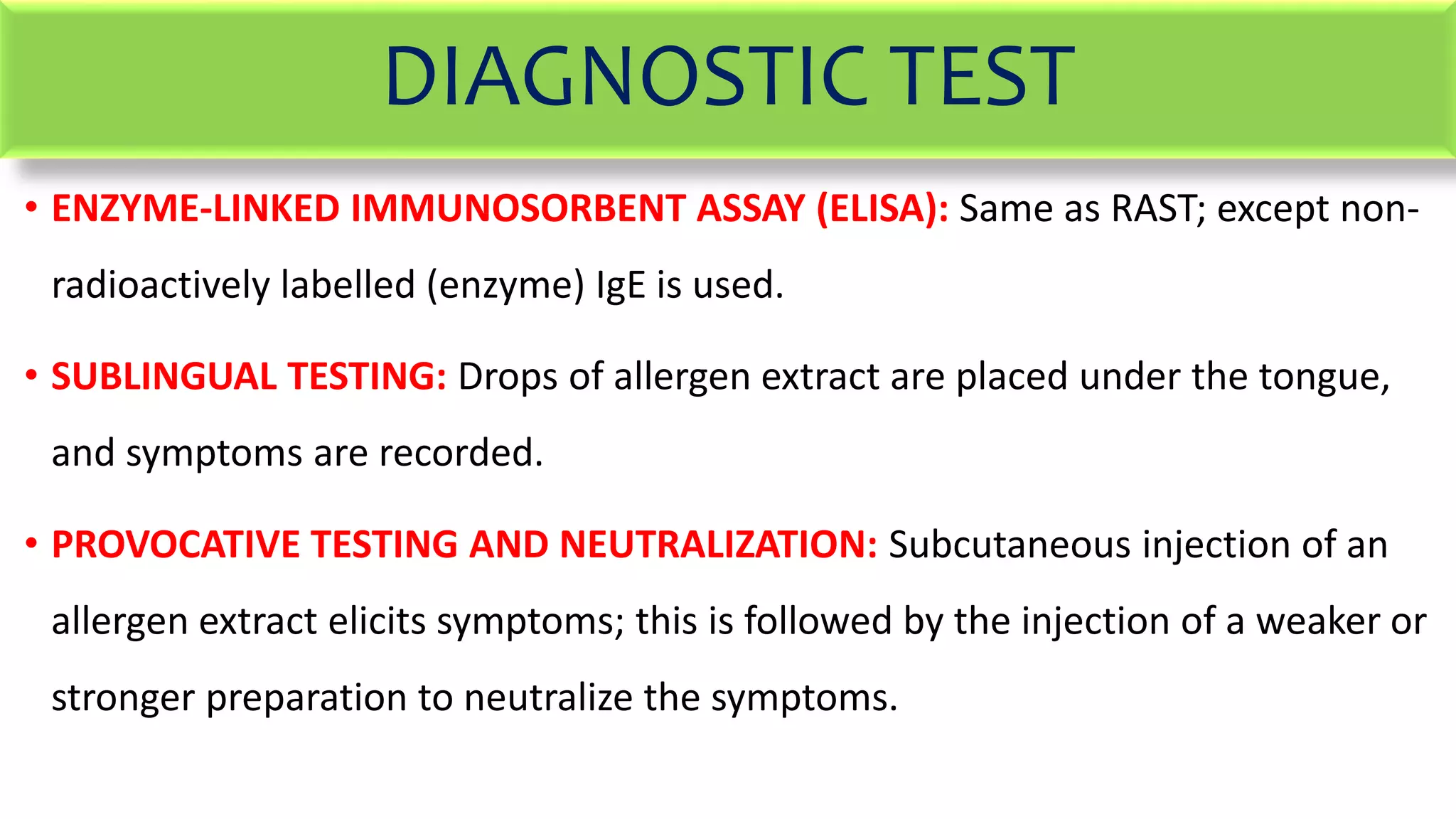 DIAGNOSTIC TEST

• ENZYME-LINKED IMMUNOSORBENT ASSAY (ELISA): Same as RAST; except non-radioactively labelled (enzyme) IgE is used.

• SUBLINGUAL TESTING: Drops of allergen extract are placed under the tongue, and symptoms are recorded.

• PROVOCATIVE TESTING AND NEUTRALIZATION: Subcutaneous injection of an allergen extract elicits symptoms; this is followed by the injection of a weaker or stronger preparation to neutralize the symptoms.